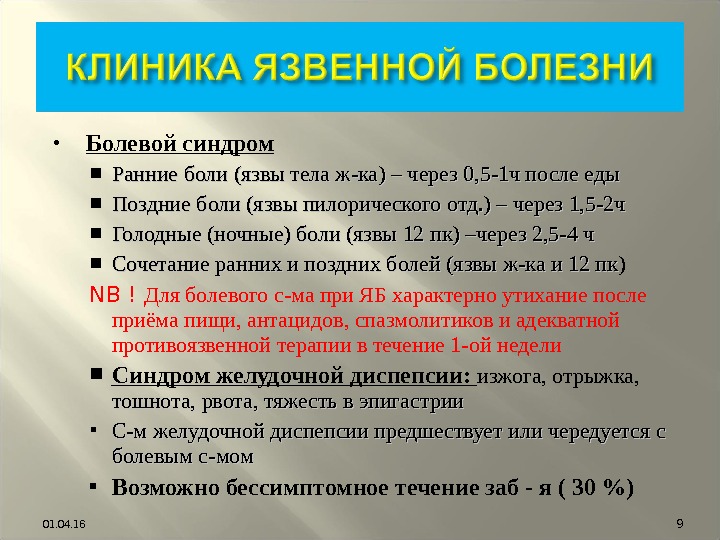 КЛИНИКА ЯЗВЕННОЙ БОЛЕЗНИ

• Болевой синдром

■ Ранние боли (язвы тела ж-ка) – через 0,5-1ч после еды

■ Поздние боли (язвы пилорического отд.) – через 1,5-2ч

■ Голодные (ночные) боли (язвы 12 пк) –через 2,5-4 ч

■ Сочетание ранних и поздних болей (язвы ж-ка и 12 пк)

NB ! Для болевого с-ма при ЯБ характерно утихание после приёма пищи, антацидов, спазмолитиков и адекватной противоязвенной терапии в течение 1-ой недели

■ Синдром желудочной диспепсии: изжога, отрыжка, тошнота, рвота, тяжесть в эпигастрии

▪ С-м желудочной диспепсии предшествует или чередуется с болевым с-мом

▪ Возможно бессимптомное течение заб - я ( 30 %)

01.04.16

9